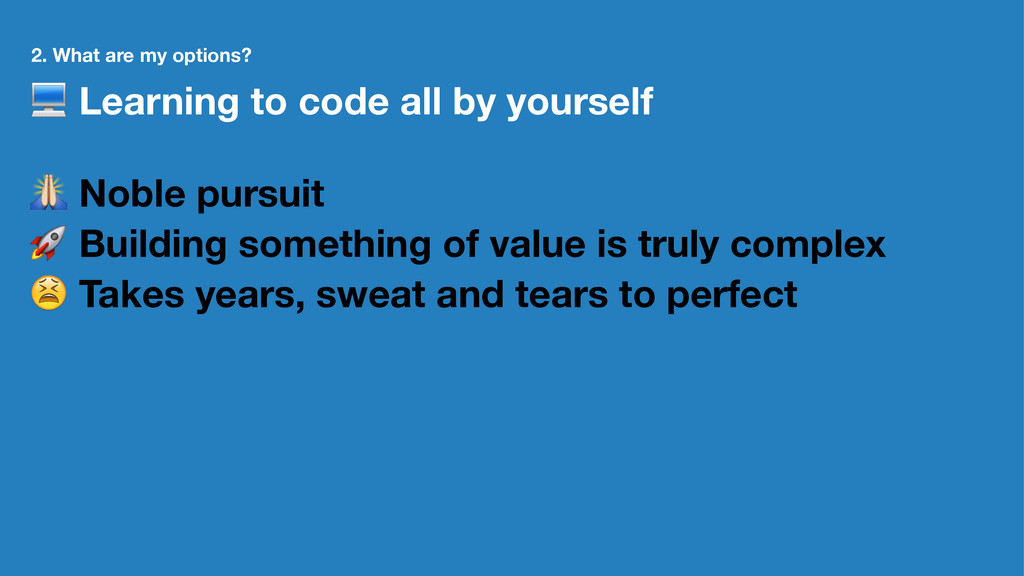 2. What are my options?

💻 Learning to code all by yourself

🙏 Noble pursuit
🚀 Building something of value is truly complex
😫 Takes years, sweat and tears to perfect